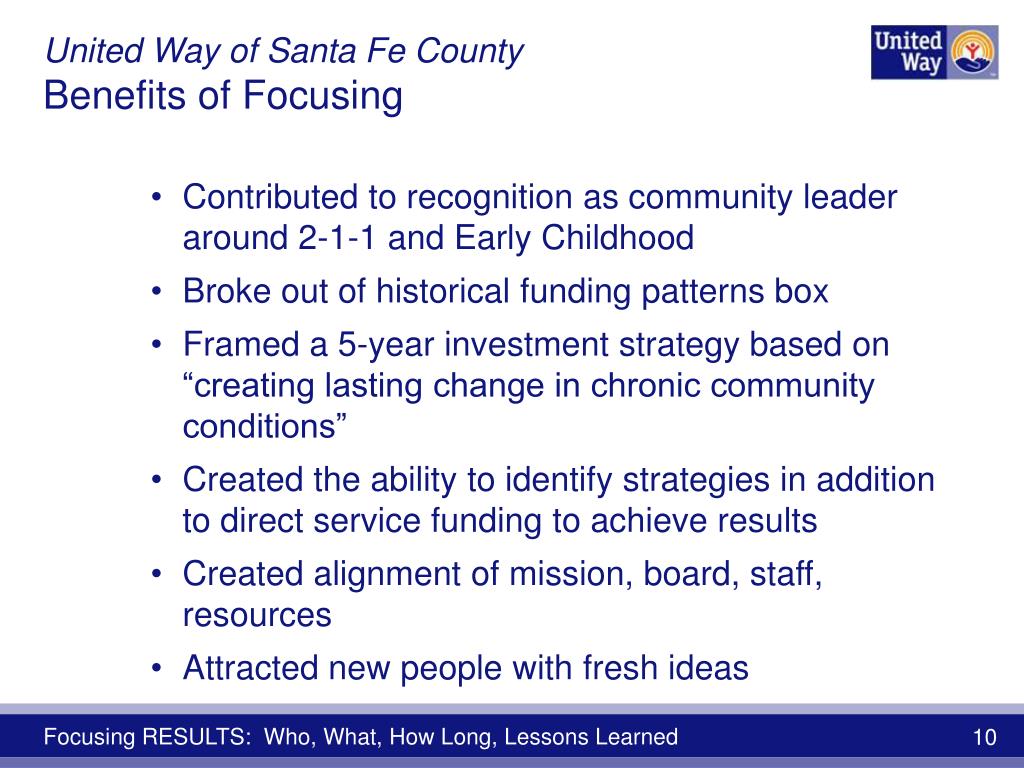 United Way of Santa Fe County
Benefits of Focusing

United Way

• Contributed to recognition as community leader around 2-1-1 and Early Childhood
• Broke out of historical funding patterns box
• Framed a 5-year investment strategy based on “creating lasting change in chronic community conditions”
• Created the ability to identify strategies in addition to direct service funding to achieve results
• Created alignment of mission, board, staff, resources
• Attracted new people with fresh ideas

Focusing RESULTS: Who, What, How Long, Lessons Learned

10